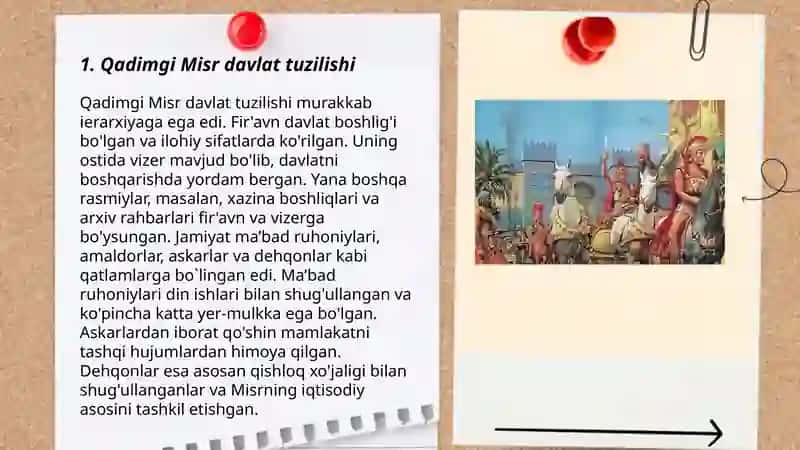 1. Qadimgi Misr davlat tuzilishi

Qadimgi Misr davlat tuzilishi murakkab ierarxiyaga ega edi. Fir'avn davlat boshlig'i bo'lgan va ilohiy sifatlarda ko'rilgan. Uning ostida vizer mavjud bo'lib, davlatni boshqarishda yordam bergan. Yana boshqa rasmiylar, masalan, xazina boshliqlari va arxiv rahbarlari fir'avn va vizerga bo'ysungan. Jamiyat ma'bad ruhoniylari, amaldorlar, askarlar va dehqonlar kabi qatlamlarga bo`lingan edi. Ma'bad ruhoniylari din ishlari bilan shug'ullangan va ko'pincha katta yer-mulkka ega bo'lgan. Askarlardan iborat qo'shin mamlakatni tashqi hujumlardan himoya qilgan. Dehqonlar esa asosan qishloq xo'jaligi bilan shug'ullanganlar va Misrning iqtisodiy asosini tashkil etishgan.